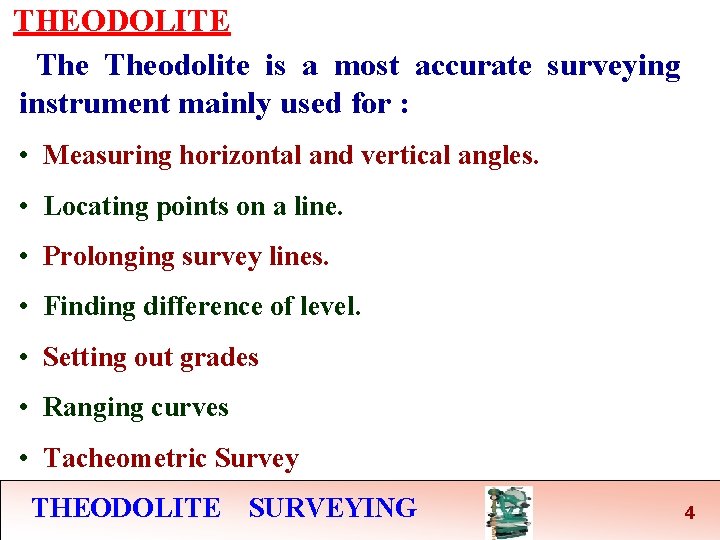 THEODOLITE

The Theodolite is a most accurate surveying instrument mainly used for :

• Measuring horizontal and vertical angles.
• Locating points on a line.
• Prolonging survey lines.
• Finding difference of level.
• Setting out grades
• Ranging curves
• Tacheometric Survey

THEODOLITE SURVEYING

4